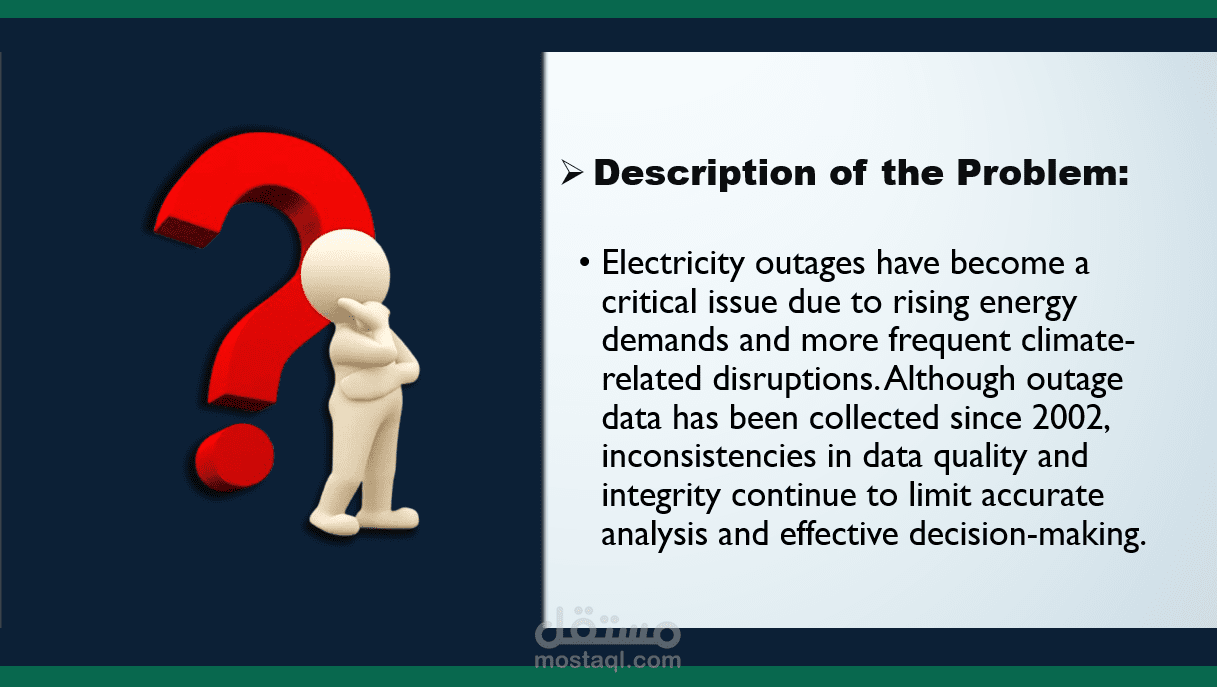 ➢ Description of the Problem:

• Electricity outages have become a critical issue due to rising energy demands and more frequent climate-related disruptions. Although outage data has been collected since 2002, inconsistencies in data quality and integrity continue to limit accurate analysis and effective decision-making.

مستقل
mostaql.com